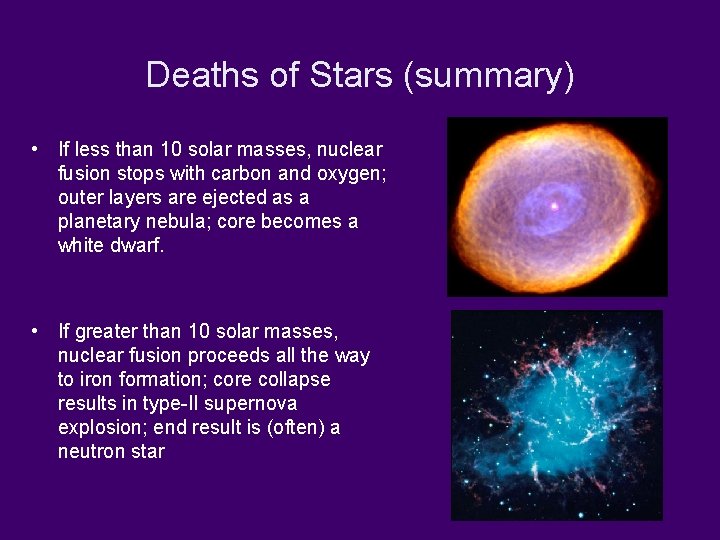 Deaths of Stars (summary)

• If less than 10 solar masses, nuclear fusion stops with carbon and oxygen; outer layers are ejected as a planetary nebula; core becomes a white dwarf.

• If greater than 10 solar masses, nuclear fusion proceeds all the way to iron formation; core collapse results in type-II supernova explosion; end result is (often) a neutron star